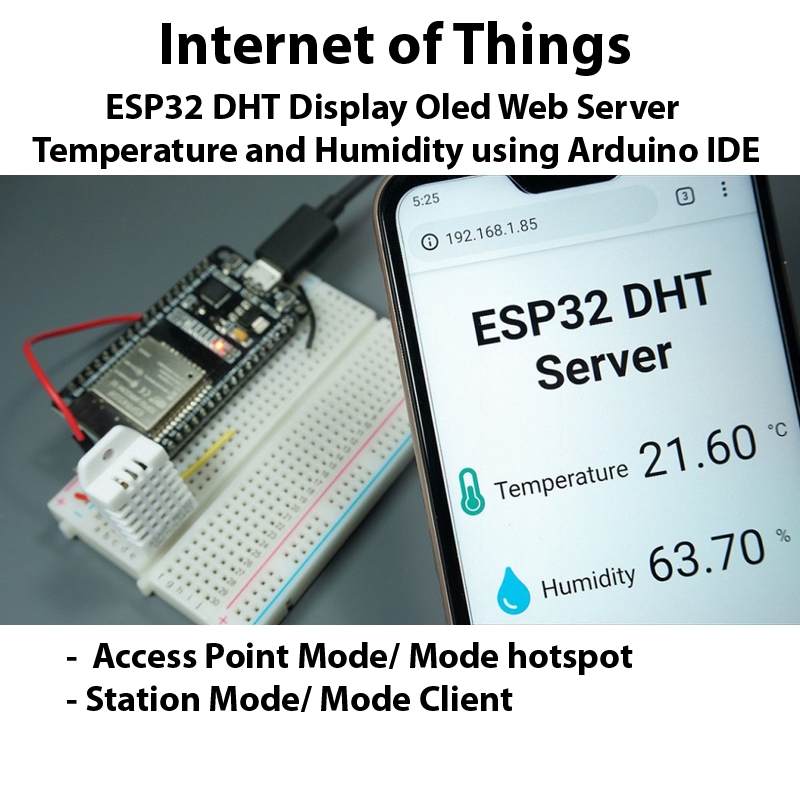 Internet of Things

ESP32 DHT Display Oled Web Server
Temperature and Humidity using Arduino IDE

5:25

3

192.168.1.85

ESP32 DHT Server

Temperature 21.60 °C

Humidity 63.70 %

- Access Point Mode/ Mode hotspot
- Station Mode/ Mode Client